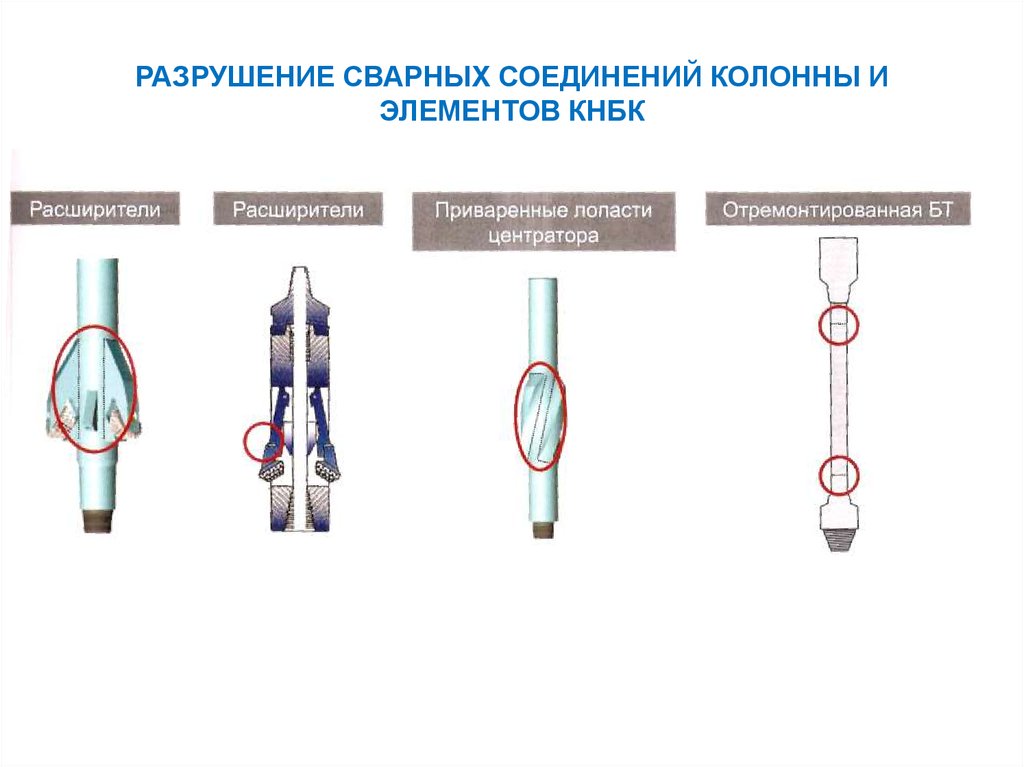 РАЗРУШЕНИЕ СВАРНЫХ СОЕДИНЕНИЙ КОЛОННЫ И ЭЛЕМЕНТОВ КНБК

Расширители

Расширители

Приваренные лопасти центратора

Отремонтированная БТ